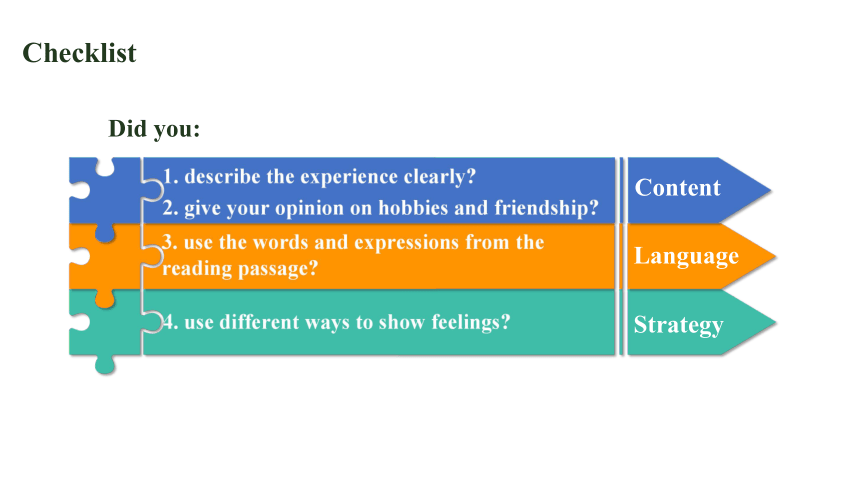 Checklist

Did you:

1. describe the experience clearly?
2. give your opinion on hobbies and friendship?

Content

3. use the words and expressions from the reading passage?

Language

4. use different ways to show feelings?

Strategy